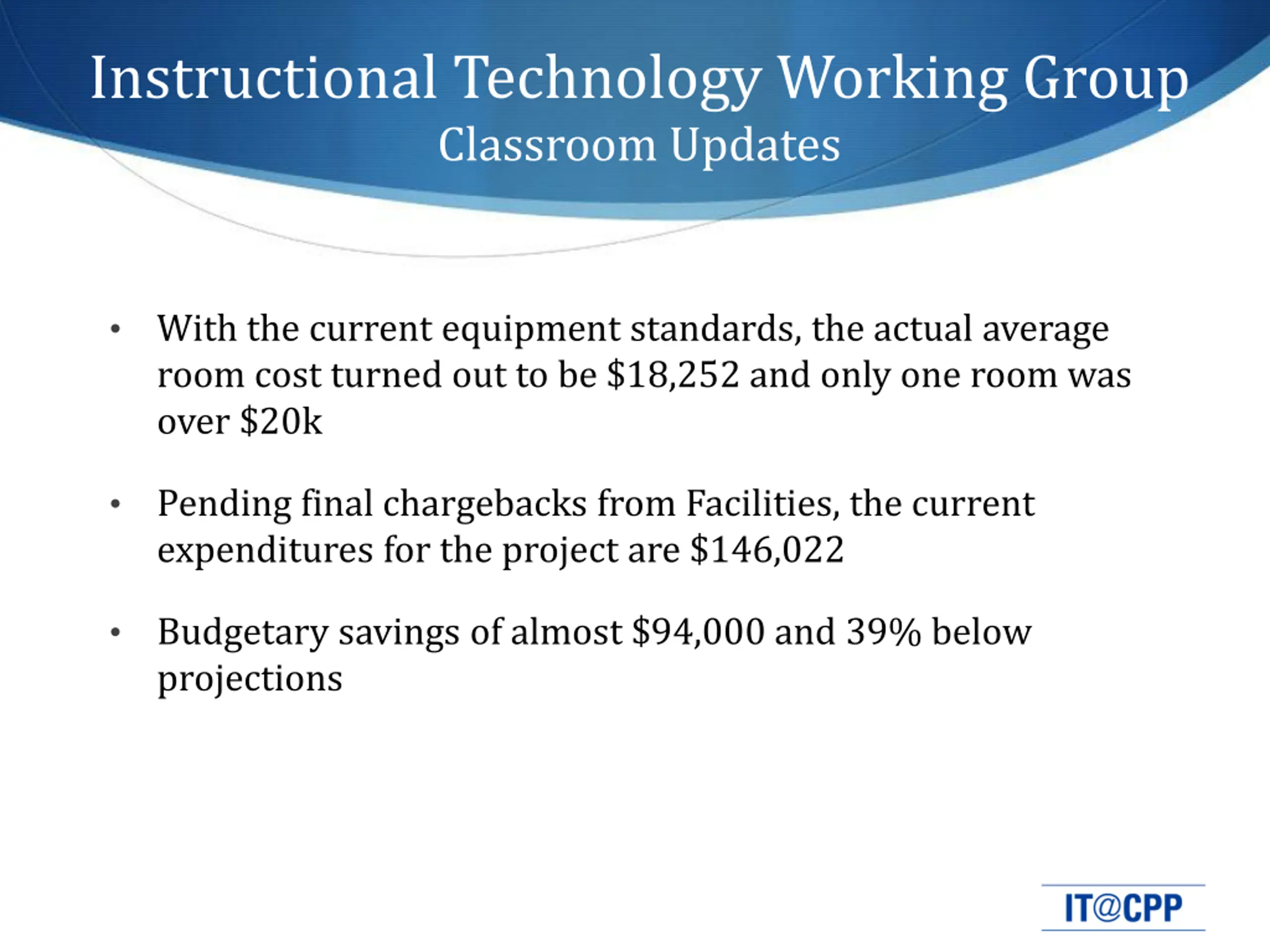 Instructional Technology Working Group
Classroom Updates

• With the current equipment standards, the actual average room cost turned out to be \$18,252 and only one room was over \$20k

• Pending final chargebacks from Facilities, the current expenditures for the project are \$146,022

• Budgetary savings of almost \$94,000 and 39% below projections

IT@CPP